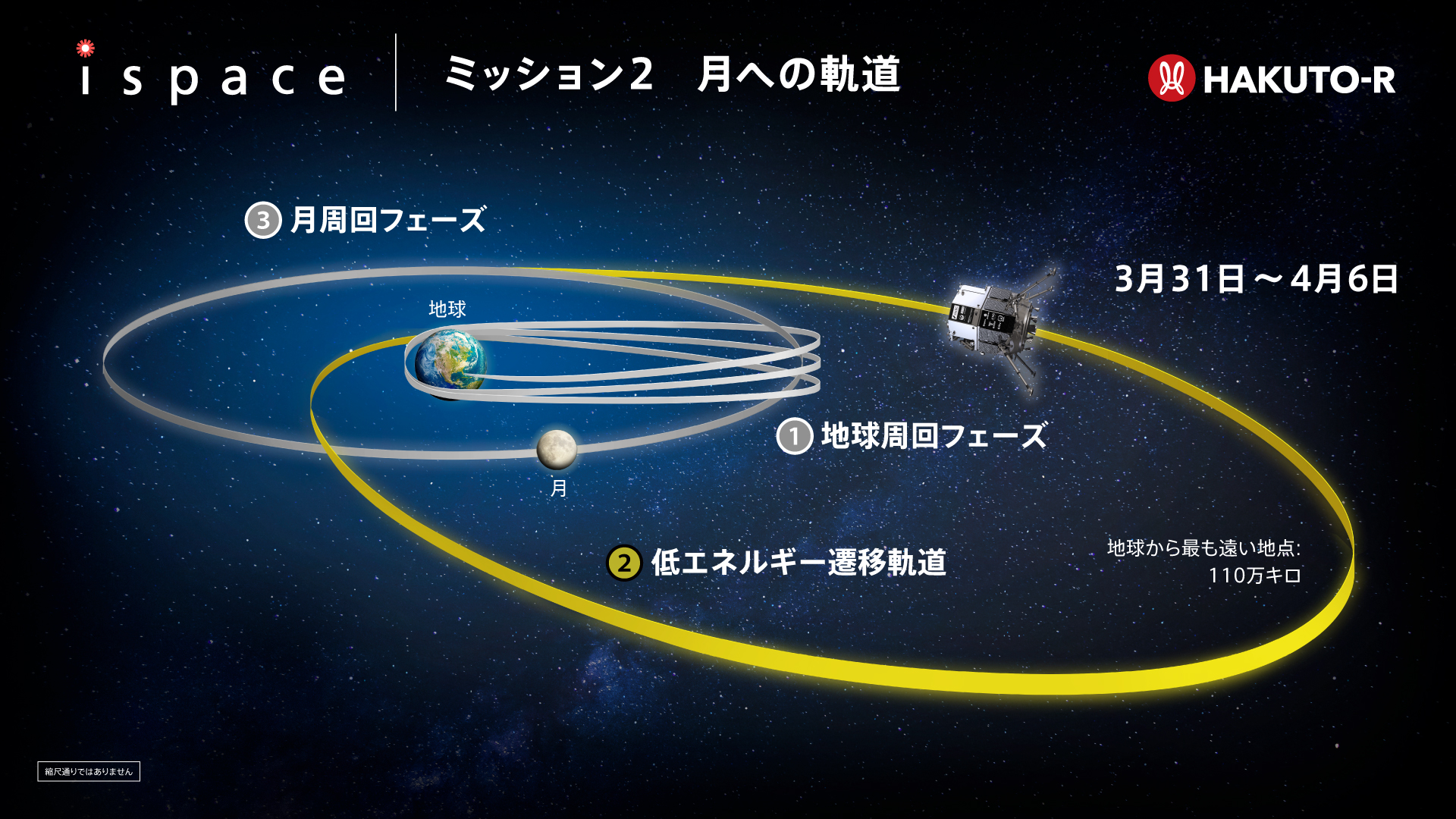 ispace

ミッション2　月への軌道

HAKUTO-R

3 月周回フェーズ

3月31日～4月6日

地球

1 地球周回フェーズ

月

2 低エネルギー遷移軌道

地球から最も遠い地点:
110万キロ

縮尺通りではありません